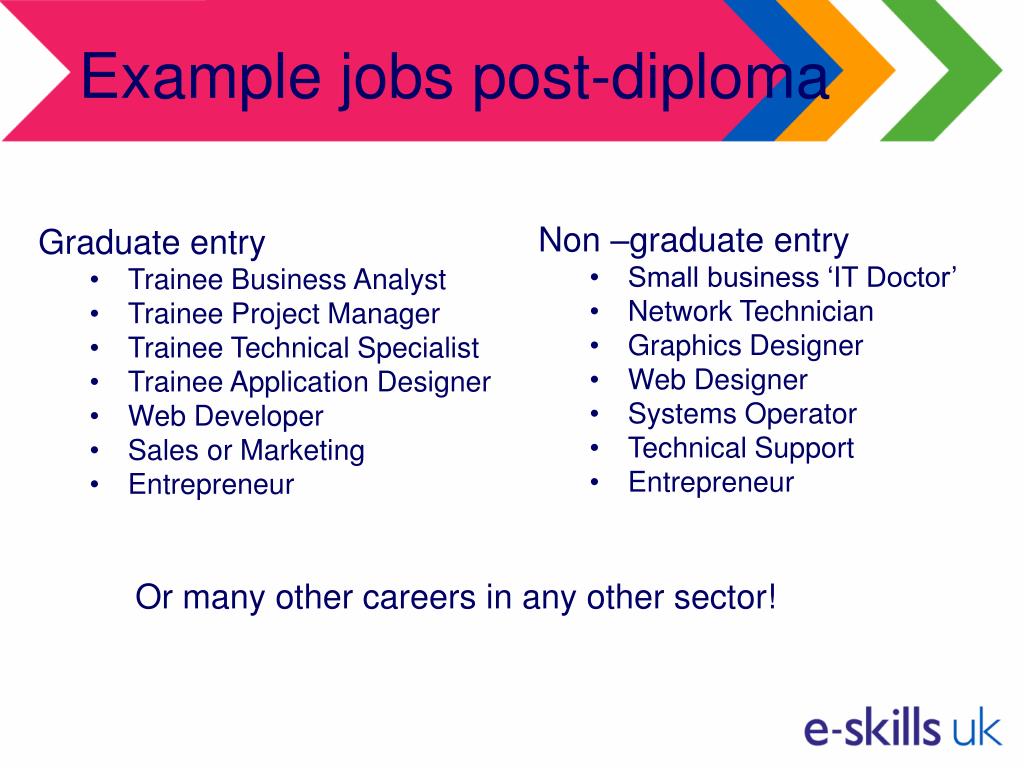 Example jobs post-diploma

Graduate entry
• Trainee Business Analyst
• Trainee Project Manager
• Trainee Technical Specialist
• Trainee Application Designer
• Web Developer
• Sales or Marketing
• Entrepreneur

Non –graduate entry
• Small business ‘IT Doctor’
• Network Technician
• Graphics Designer
• Web Designer
• Systems Operator
• Technical Support
• Entrepreneur

Or many other careers in any other sector!

e-skills uk